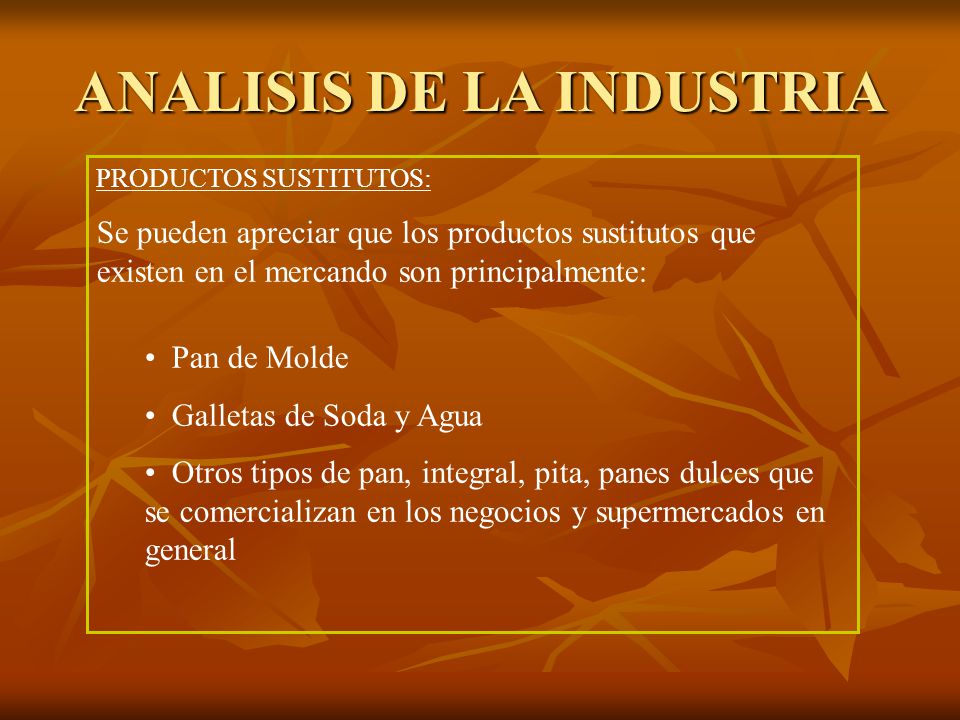 ANALISIS DE LA INDUSTRIA

PRODUCTOS SUSTITUTOS:

Se pueden apreciar que los productos sustitutos que existen en el mercando son principalmente:

• Pan de Molde

• Galletas de Soda y Agua

• Otros tipos de pan, integral, pita, panes dulces que se comercializan en los negocios y supermercados en general